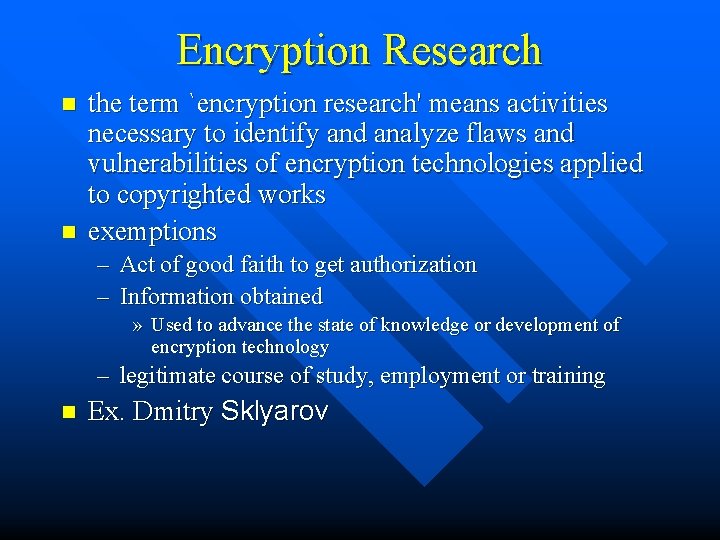 Encryption Research

- the term `encryption research' means activities necessary to identify and analyze flaws and vulnerabilities of encryption technologies applied to copyrighted works
- exemptions
  – Act of good faith to get authorization
  – Information obtained
    » Used to advance the state of knowledge or development of encryption technology
  – legitimate course of study, employment or training
- Ex. Dmitry Sklyarov